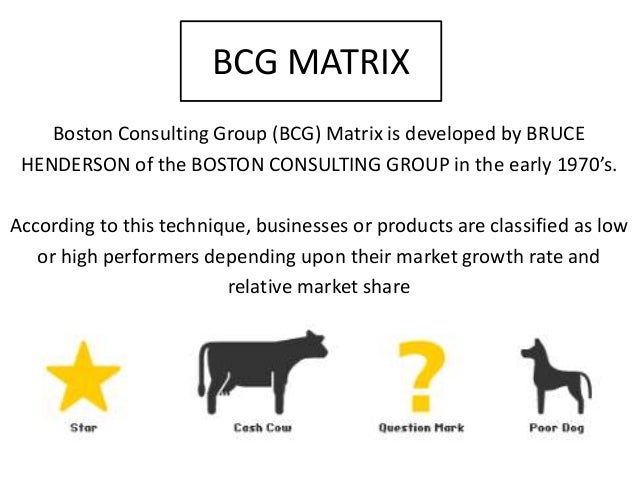 BCG MATRIX

Boston Consulting Group (BCG) Matrix is developed by BRUCE HENDERSON of the BOSTON CONSULTING GROUP in the early 1970's.

According to this technique, businesses or products are classified as low or high performers depending upon their market growth rate and relative market share

Star

Cash Cow

Question Mark

Poor Dog